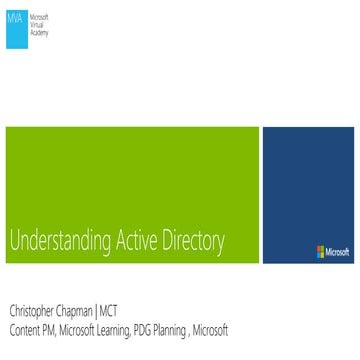 MVA Microsoft Virtual Academy

Understanding Active Directory

Microsoft

Christopher Chapman | MCT
Content PM, Microsoft Learning, PDG Planning , Microsoft